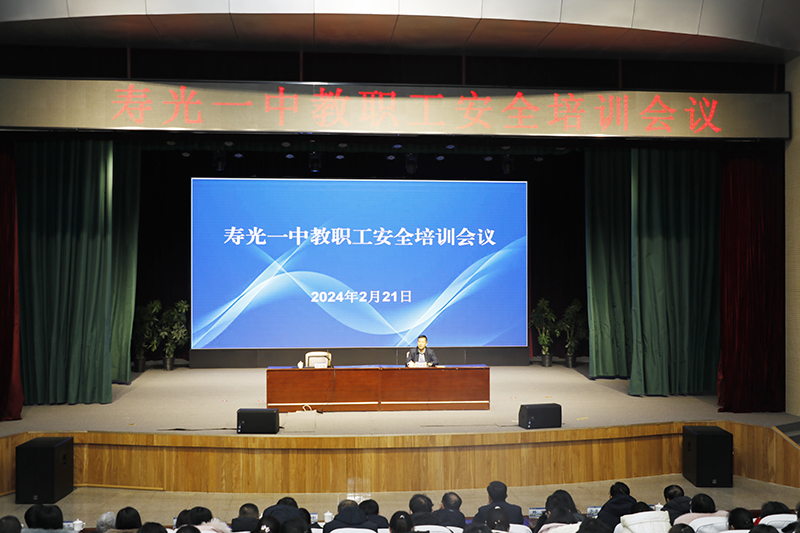 寿光一中教职工安全培训会议

寿光一中教职工安全培训会议

2024年2月21日